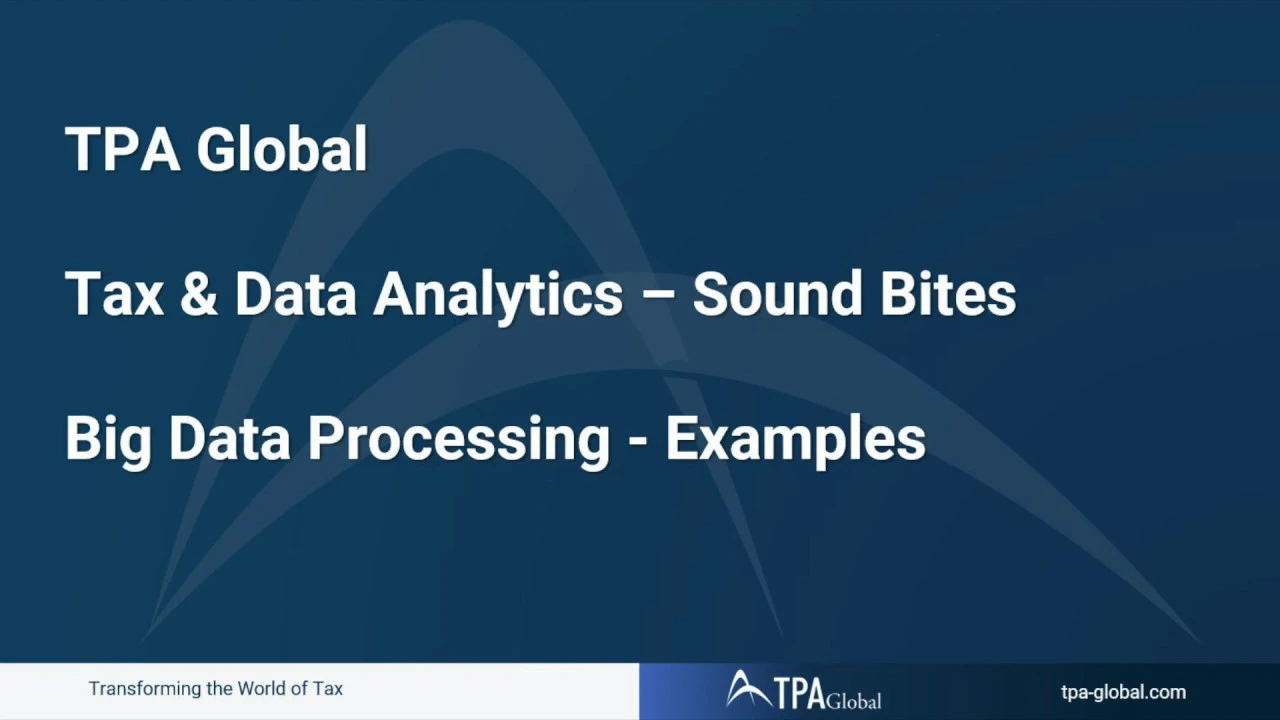 TPA Global

Tax & Data Analytics – Sound Bites

Big Data Processing - Examples

Transforming the World of Tax

TPA Global

tpa-global.com